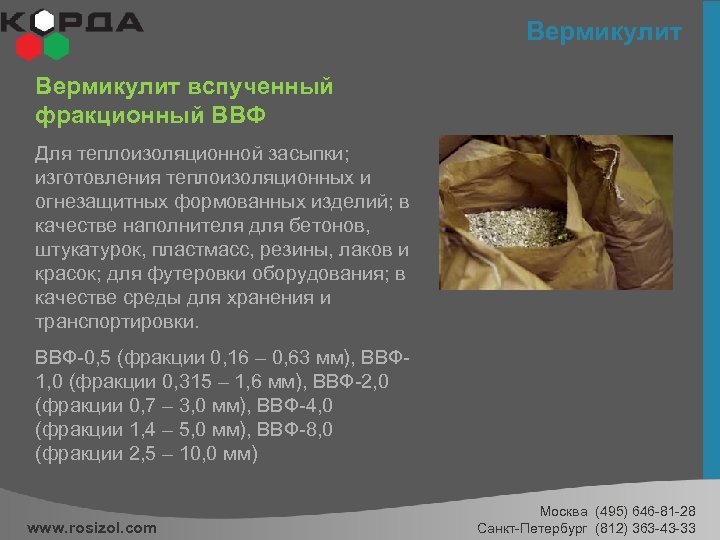 КОРДА

Вермикулит

Вермикулит вспученный фракционный ВВФ

Для теплоизоляционной засыпки; изготовления теплоизоляционных и огнезащитных формованных изделий; в качестве наполнителя для бетонов, штукатурок, пластмасс, резины, лаков и красок; для футеровки оборудования; в качестве среды для хранения и транспортировки.

ВВФ-0,5 (фракции 0,16 – 0,63 мм), ВВФ-1,0 (фракции 0,315 – 1,6 мм), ВВФ-2,0 (фракции 0,7 – 3,0 мм), ВВФ-4,0 (фракции 1,4 – 5,0 мм), ВВФ-8,0 (фракции 2,5 – 10,0 мм)

www.rosizol.com

Москва (495) 646-81-28
Санкт-Петербург (812) 363-43-33